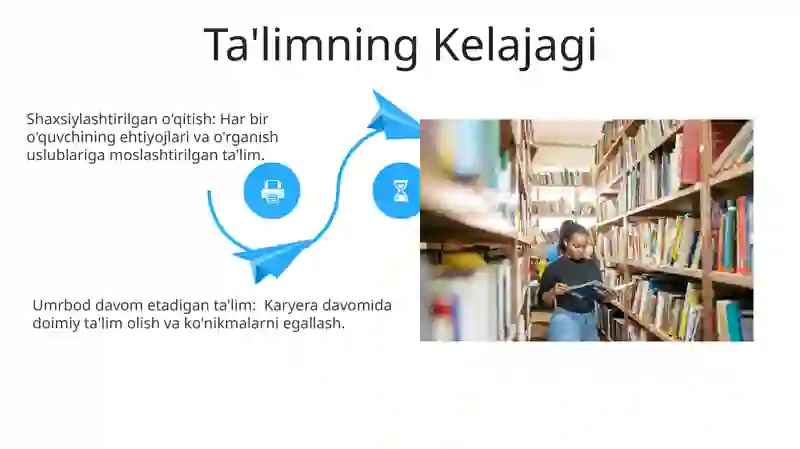 Ta'limning Kelajagi

Shaxsiylashtirilgan o'qitish: Har bir o'quvchining ehtiyojlari va o'rganish uslublariga moslashtirilgan ta'lim.

Umrbod davom etadigan ta'lim:  Karyera davomida doimiy ta'lim olish va ko'nikmalarni egallash.